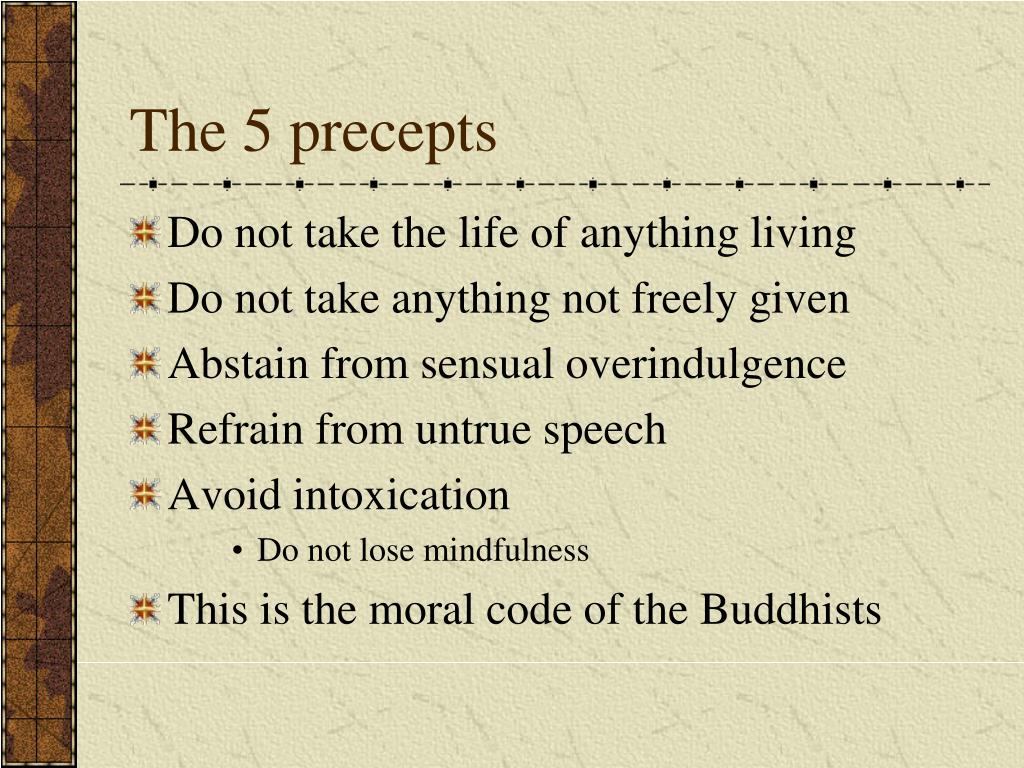 The 5 precepts

Do not take the life of anything living

Do not take anything not freely given

Abstain from sensual overindulgence

Refrain from untrue speech

Avoid intoxication

• Do not lose mindfulness

This is the moral code of the Buddhists